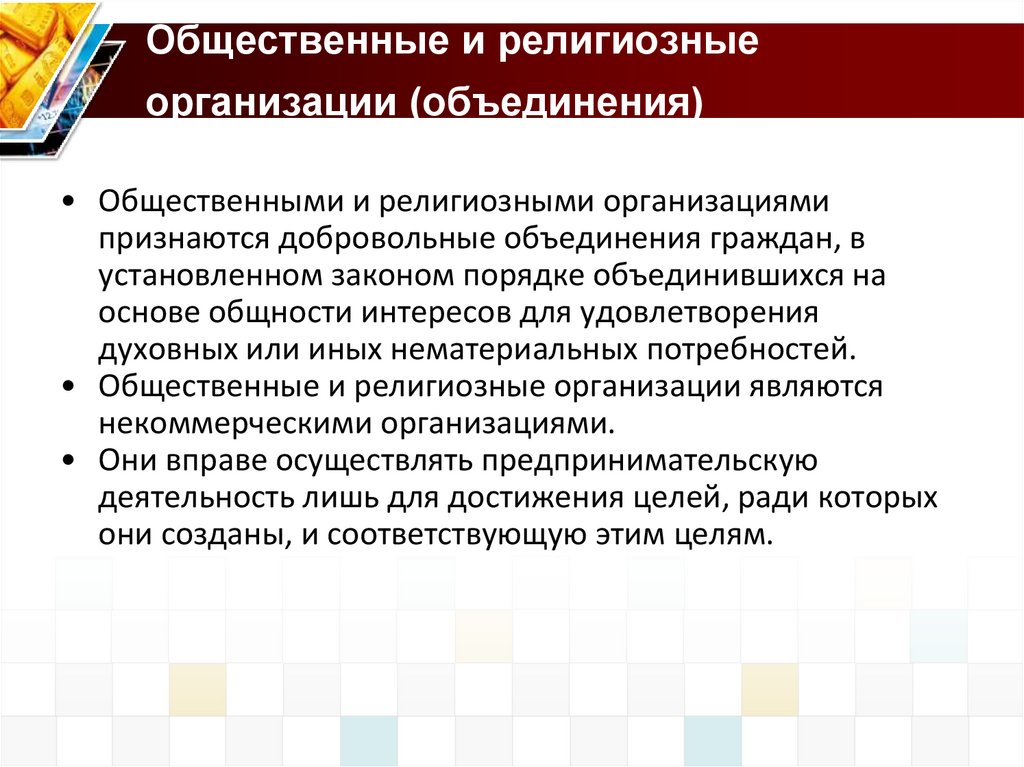 Общественные и религиозные организации (объединения)

• Общественными и религиозными организациями признаются добровольные объединения граждан, в установленном законом порядке объединившихся на основе общности интересов для удовлетворения духовных или иных нематериальных потребностей.
• Общественные и религиозные организации являются некоммерческими организациями.
• Они вправе осуществлять предпринимательскую деятельность лишь для достижения целей, ради которых они созданы, и соответствующую этим целям.